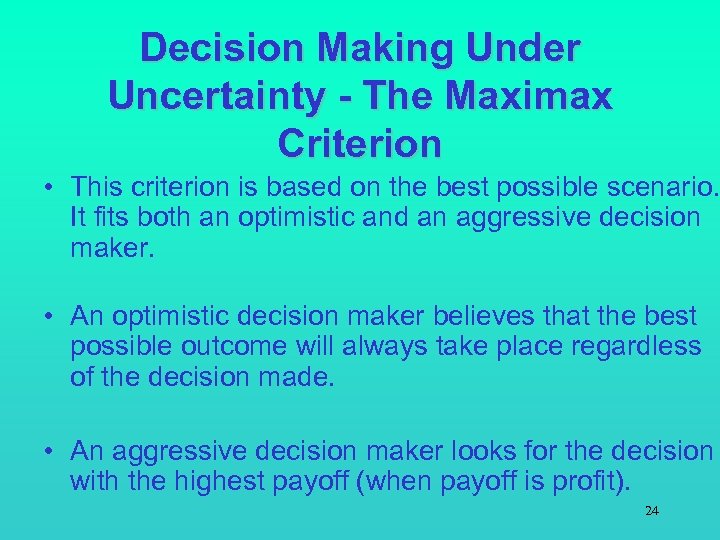 Decision Making Under Uncertainty - The Maximax Criterion

• This criterion is based on the best possible scenario. It fits both an optimistic and an aggressive decision maker.

• An optimistic decision maker believes that the best possible outcome will always take place regardless of the decision made.

• An aggressive decision maker looks for the decision with the highest payoff (when payoff is profit).

24